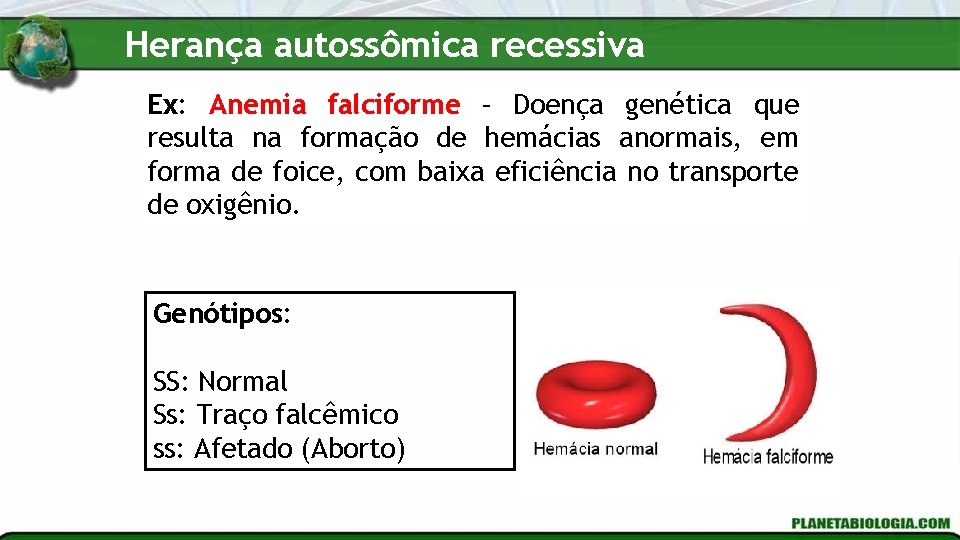 Herança autossômica recessiva

Ex: Anemia falciforme – Doença genética que resulta na formação de hemácias anormais, em forma de foice, com baixa eficiência no transporte de oxigênio.

Genótipos:

SS: Normal
Ss: Traço falcêmico
ss: Afetado (Aborto)

Hemácia normal

Hemácia falciforme

PLANETABIOLOGIA.COM